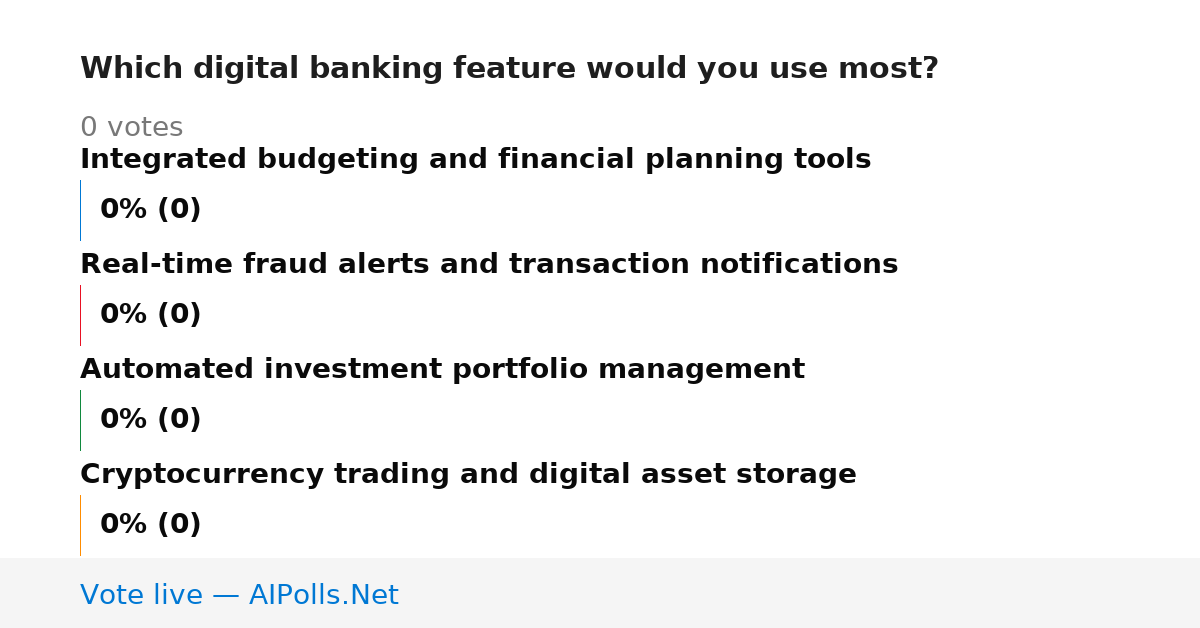 Which digital banking feature would you use most?

0 votes

Integrated budgeting and financial planning tools

0% (0)

Real-time fraud alerts and transaction notifications

0% (0)

Automated investment portfolio management

0% (0)

Cryptocurrency trading and digital asset storage

0% (0)

Vote live — AIPolls.Net